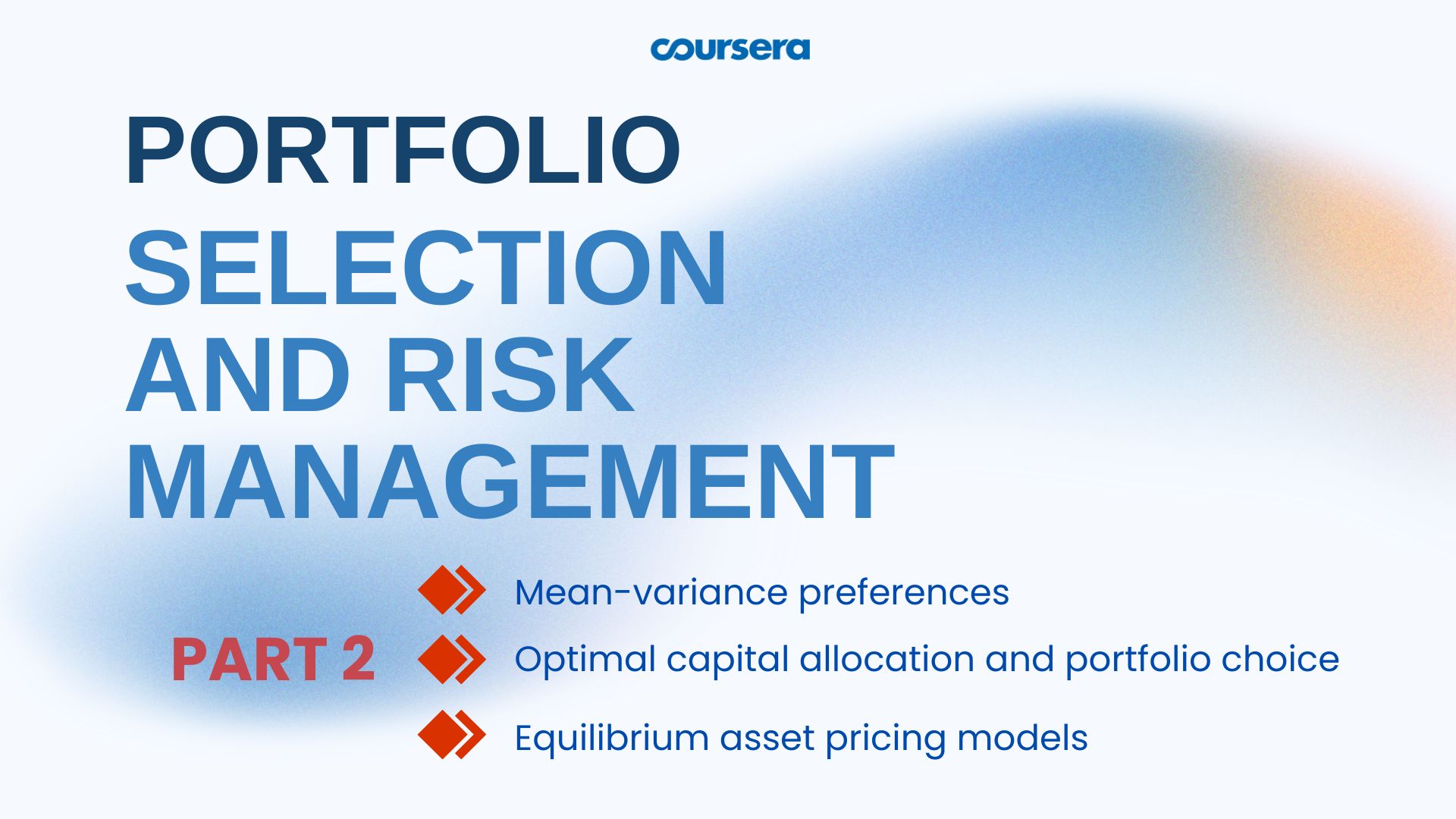 coursera

PORTFOLIO SELECTION AND RISK MANAGEMENT

PART 2

Mean-variance preferences

Optimal capital allocation and portfolio choice

Equilibrium asset pricing models